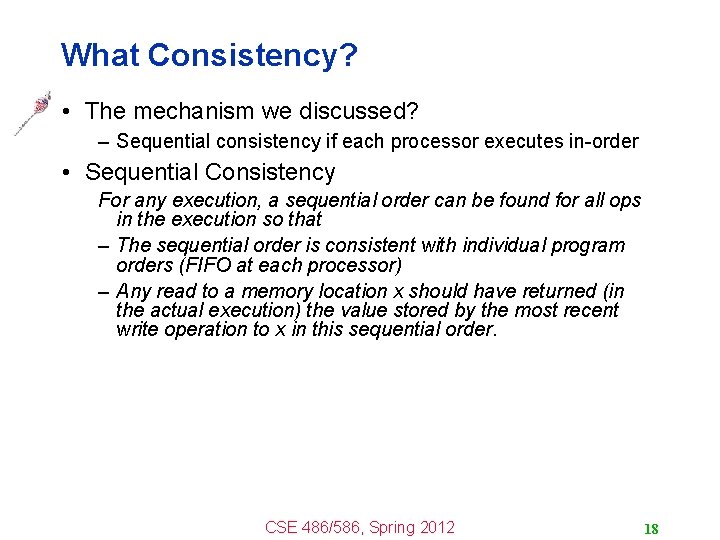 What Consistency?

• The mechanism we discussed?
– Sequential consistency if each processor executes in-order

• Sequential Consistency
For any execution, a sequential order can be found for all ops in the execution so that
– The sequential order is consistent with individual program orders (FIFO at each processor)
– Any read to a memory location x should have returned (in the actual execution) the value stored by the most recent write operation to x in this sequential order.

CSE 486/586, Spring 2012

18